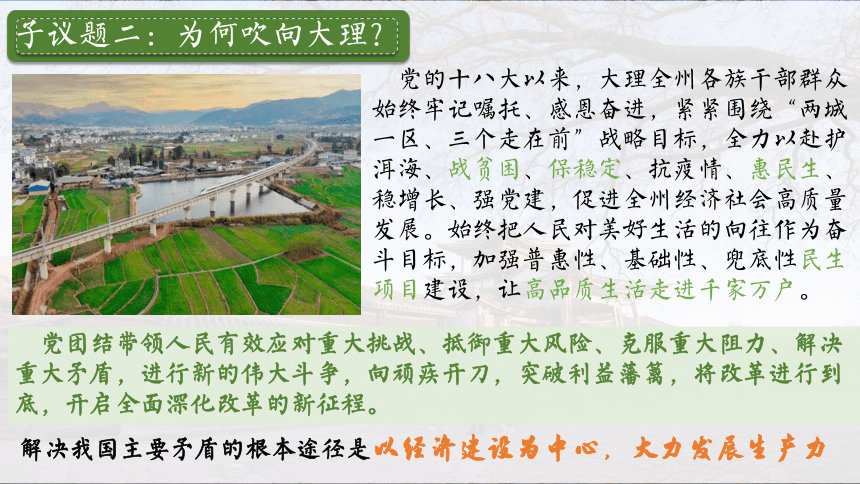 子议题二：为何吹向大理？

党的十八大以来，大理全州各族干部群众始终牢记嘱托、感恩奋进，紧紧围绕“两城一区、三个走在前”战略目标，全力以赴护洱海、战贫困、保稳定、抗疫情、惠民生、稳增长、强党建，促进全州经济社会高质量发展。始终把人民对美好生活的向往作为奋斗目标，加强普惠性、基础性、兜底性民生项目建设，让高品质生活走进千家万户。

党团结带领人民有效应对重大挑战、抵御重大风险、克服重大阻力、解决重大矛盾，进行新的伟大斗争，向顽疾开刀，突破利益藩篱，将改革进行到底，开启全面深化改革的新征程。

解决我国主要矛盾的根本途径是以经济建设为中心，大力发展生产力